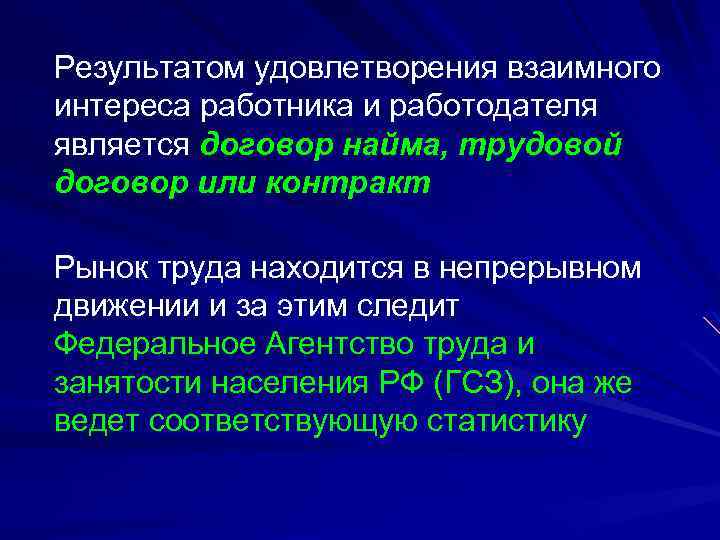 Результатом удовлетворения взаимного интереса работника и работодателя является договор найма, трудовой договор или контракт

Рынок труда находится в непрерывном движении и за этим следит Федеральное Агентство труда и занятости населения РФ (ГСЗ), она же ведет соответствующую статистику